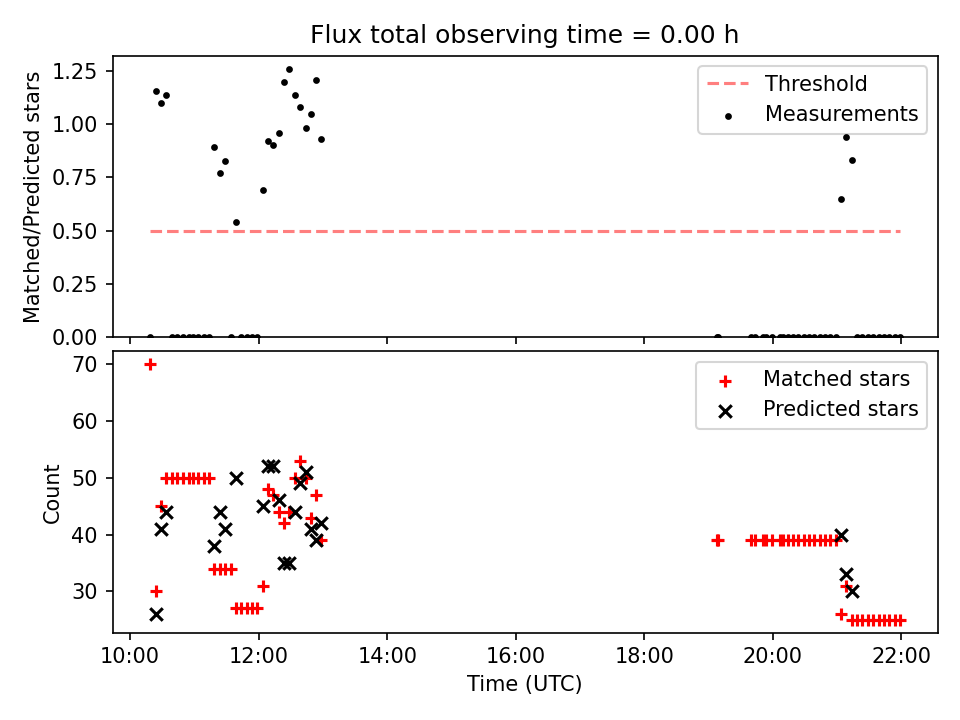 Flux total observing time = 0.00 h

Matched/Predicted stars

1.25
1.00
0.75
0.50
0.25
0.00

Threshold
Measurements

Count

70
60
50
40
30

Matched stars
Predicted stars

10:00
12:00
14:00
16:00
18:00
20:00
22:00

Time (UTC)